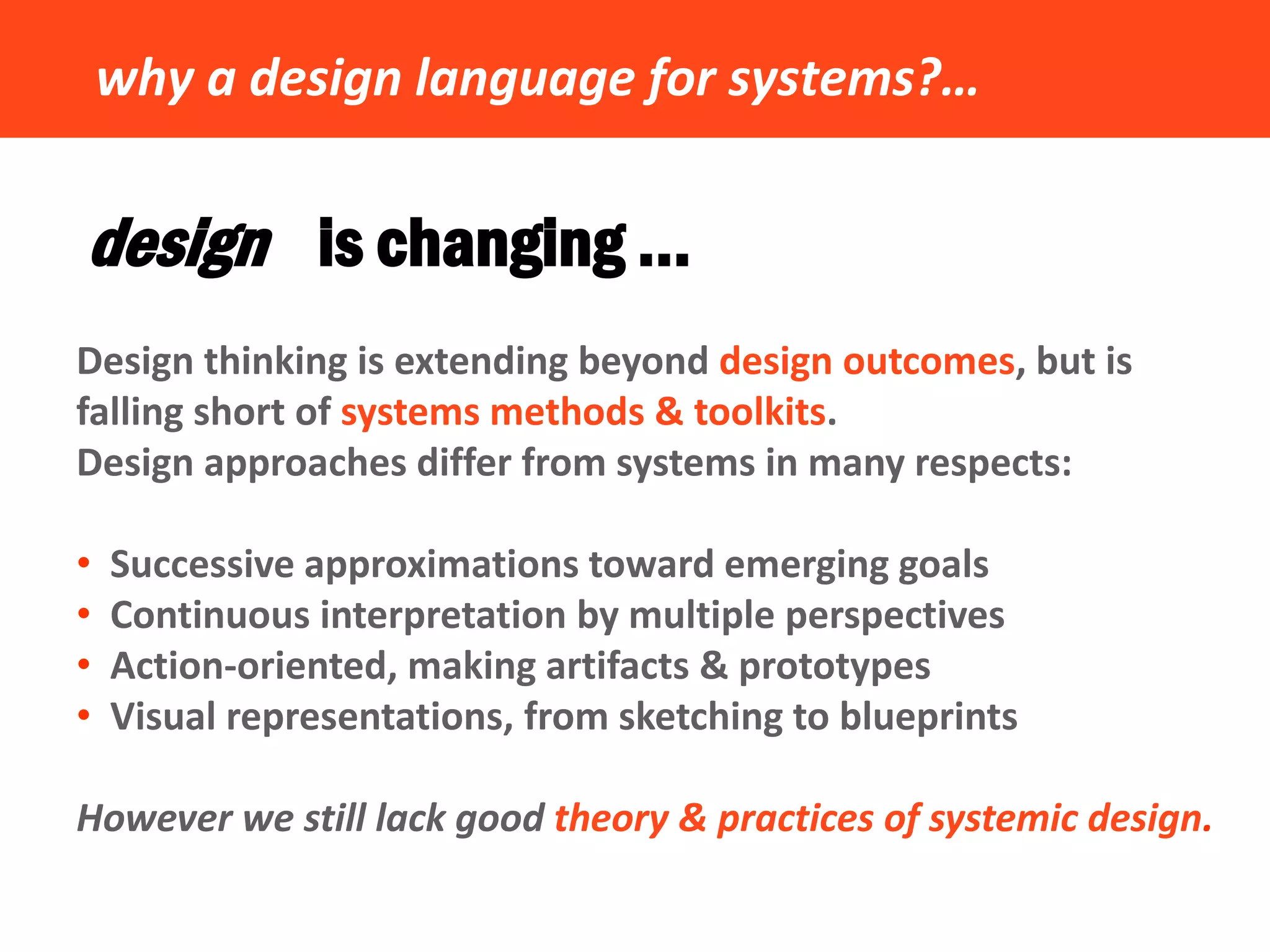 why a design language for systems?...

design is changing ...

Design thinking is extending beyond design outcomes, but is falling short of systems methods & toolkits.
Design approaches differ from systems in many respects:

• Successive approximations toward emerging goals
• Continuous interpretation by multiple perspectives
• Action-oriented, making artifacts & prototypes
• Visual representations, from sketching to blueprints

However we still lack good theory & practices of systemic design.